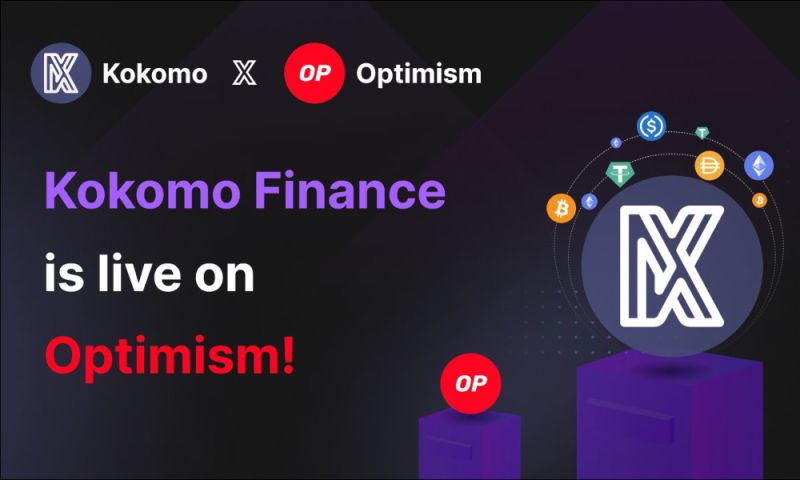 Kokomo X OP Optimism

Kokomo Finance is live on Optimism!

OP